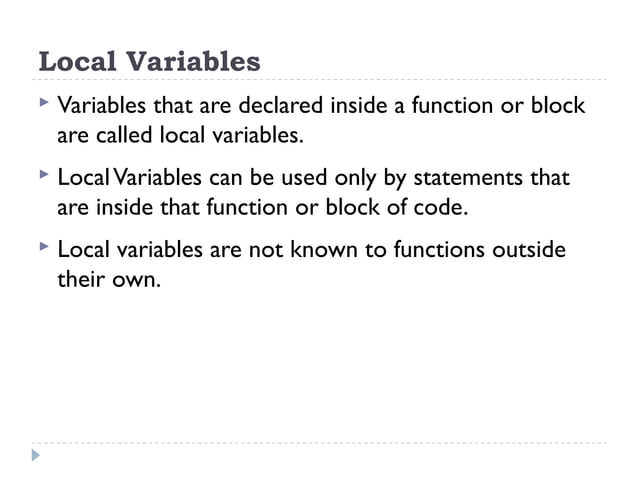 Local Variables

Variables that are declared inside a function or block are called local variables.

Local Variables can be used only by statements that are inside that function or block of code.

Local variables are not known to functions outside their own.